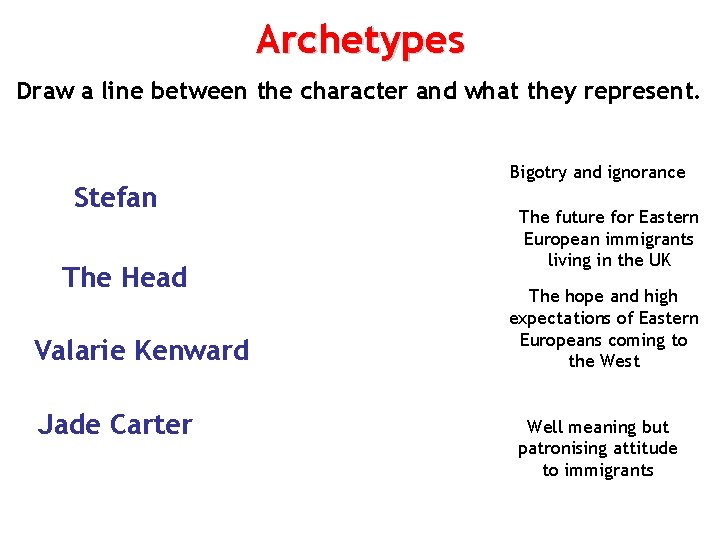 Archetypes

Draw a line between the character and what they represent.

Stefan

The Head

Valarie Kenward

Jade Carter

Bigotry and ignorance

The future for Eastern European immigrants living in the UK

The hope and high expectations of Eastern Europeans coming to the West

Well meaning but patronising attitude to immigrants